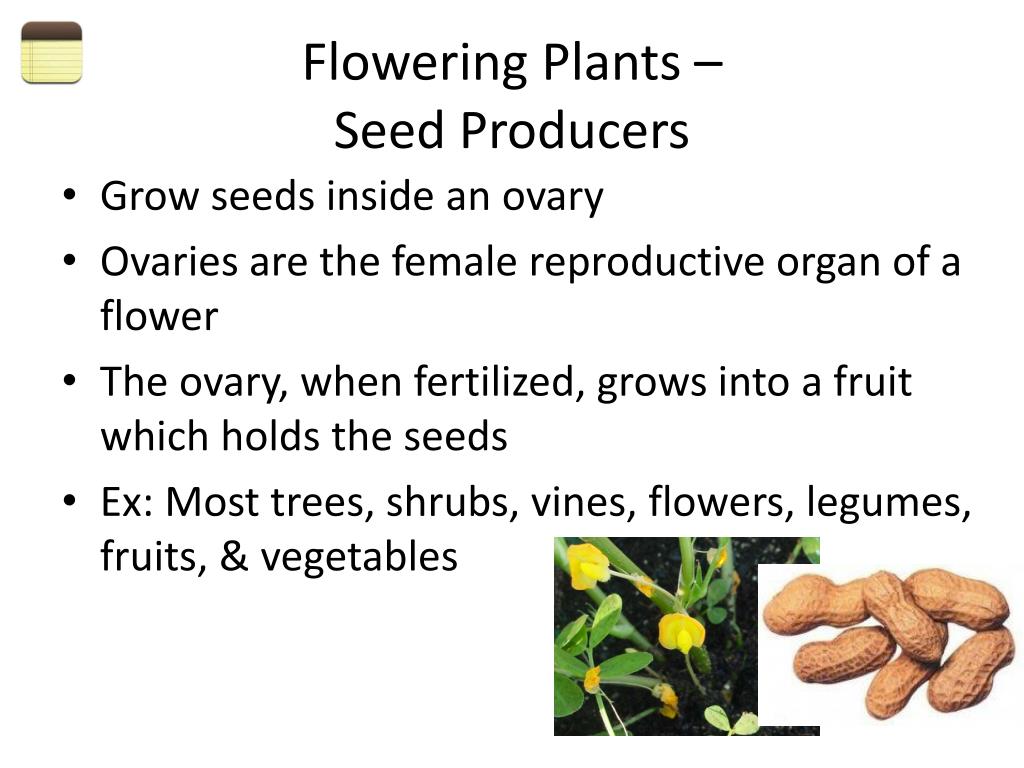 Flowering Plants –
Seed Producers

• Grow seeds inside an ovary
• Ovaries are the female reproductive organ of a flower
• The ovary, when fertilized, grows into a fruit which holds the seeds
• Ex: Most trees, shrubs, vines, flowers, legumes, fruits, & vegetables